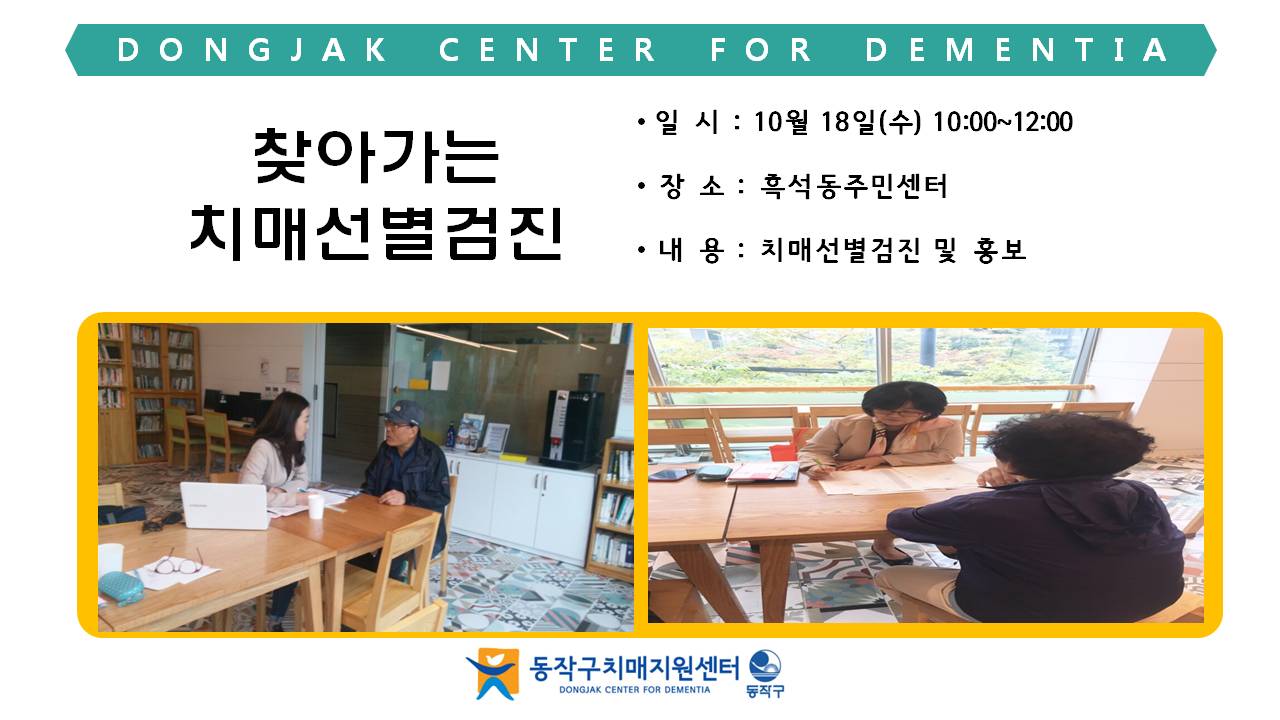 DONGJAK CENTER FOR DEMENTIA

찾아가는
치매선별검진

• 일 시 : 10월 18일(수) 10:00~12:00

• 장 소 : 흑석동주민센터

• 내 용 : 치매선별검진 및 홍보

동작구치매지원센터
DONGJAK CENTER FOR DEMENTIA
동작구